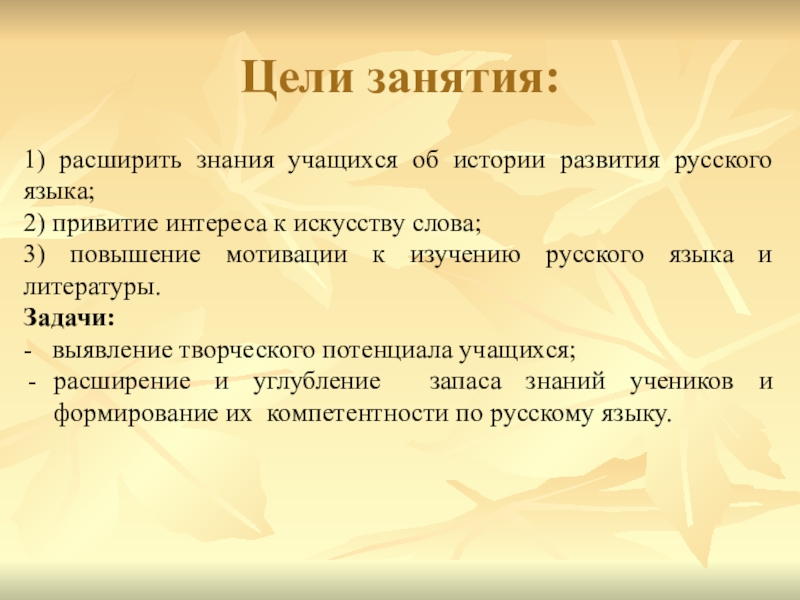 Цели занятия:

1) расширить знания учащихся об истории развития русского языка;
2) привитие интереса к искусству слова;
3) повышение мотивации к изучению русского языка и литературы.
Задачи:
- выявление творческого потенциала учащихся;
- расширение и углубление запаса знаний учеников и формирование их компетентности по русскому языку.